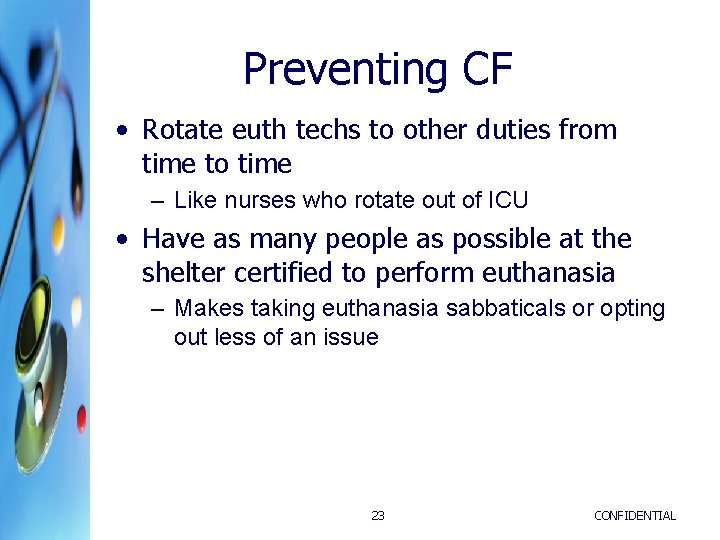 Preventing CF

• Rotate euth techs to other duties from time to time
– Like nurses who rotate out of ICU
• Have as many people as possible at the shelter certified to perform euthanasia
– Makes taking euthanasia sabbaticals or opting out less of an issue

23

CONFIDENTIAL